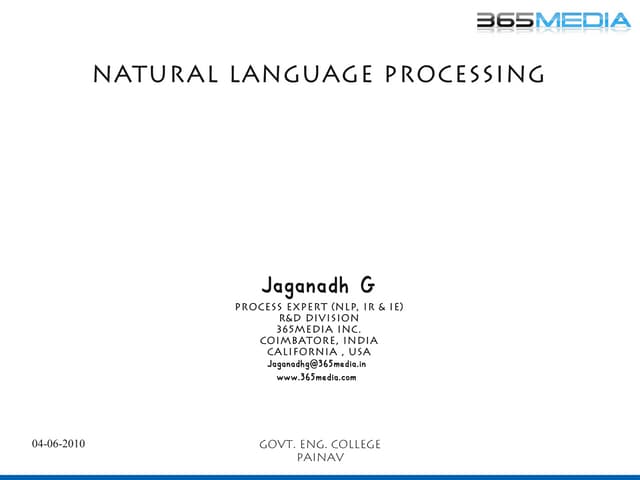 365MEDIA

NATURAL LANGUAGE PROCESSING

Jaganadh G

PROCESS EXPERT (NLP, IR & IE)
R&D DIVISION
365MEDIA INC.
COIMBATORE, INDIA
CALIFORNIA , USA
Jaganadhg@365media.in
www.365media.com

04-06-2010

GOVT. ENG. COLLEGE
PAINAV